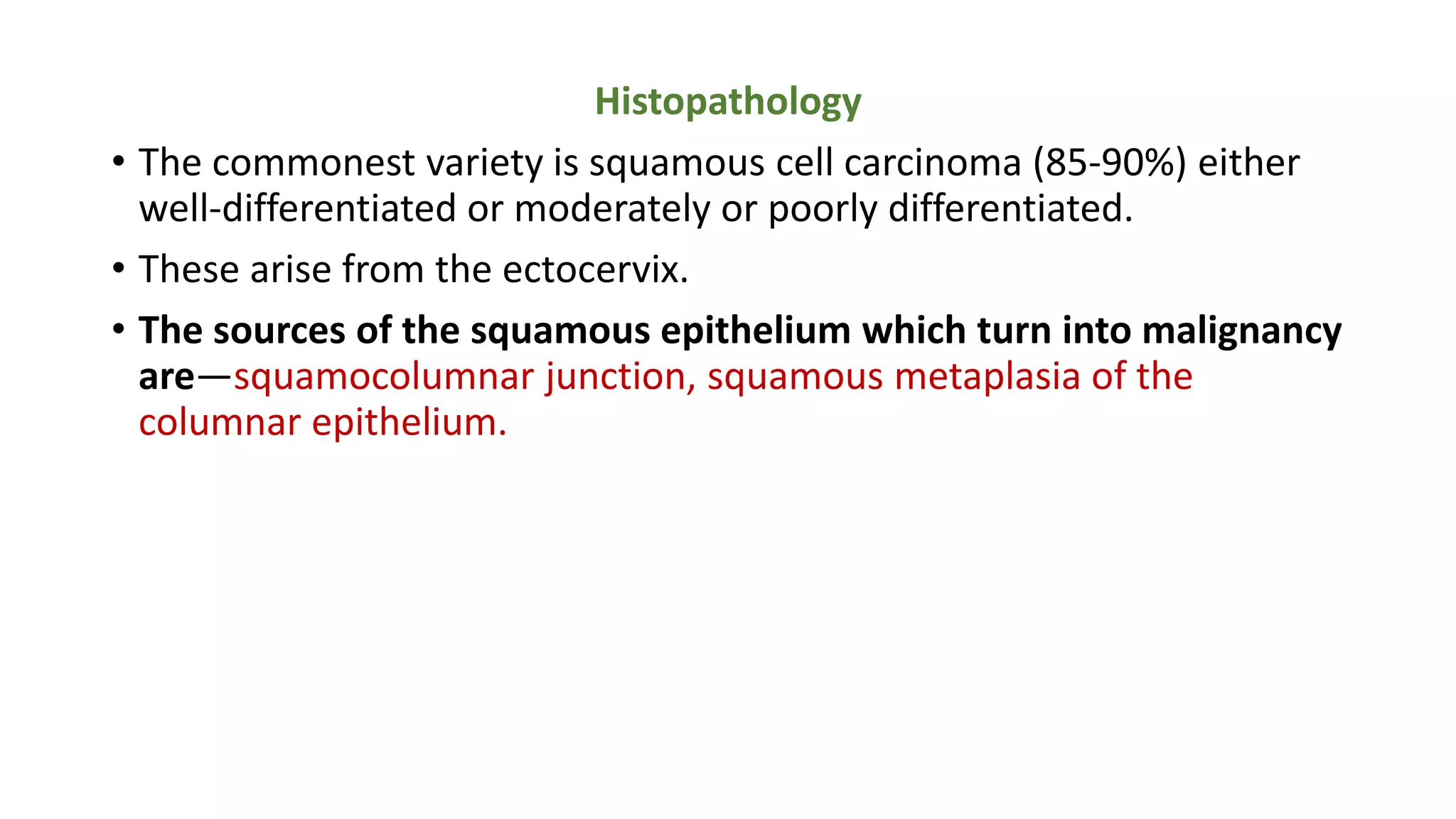 Histopathology

• The commonest variety is squamous cell carcinoma (85-90%) either well-differentiated or moderately or poorly differentiated.

• These arise from the ectocervix.

• The sources of the squamous epithelium which turn into malignancy are—squamocolumnar junction, squamous metaplasia of the columnar epithelium.